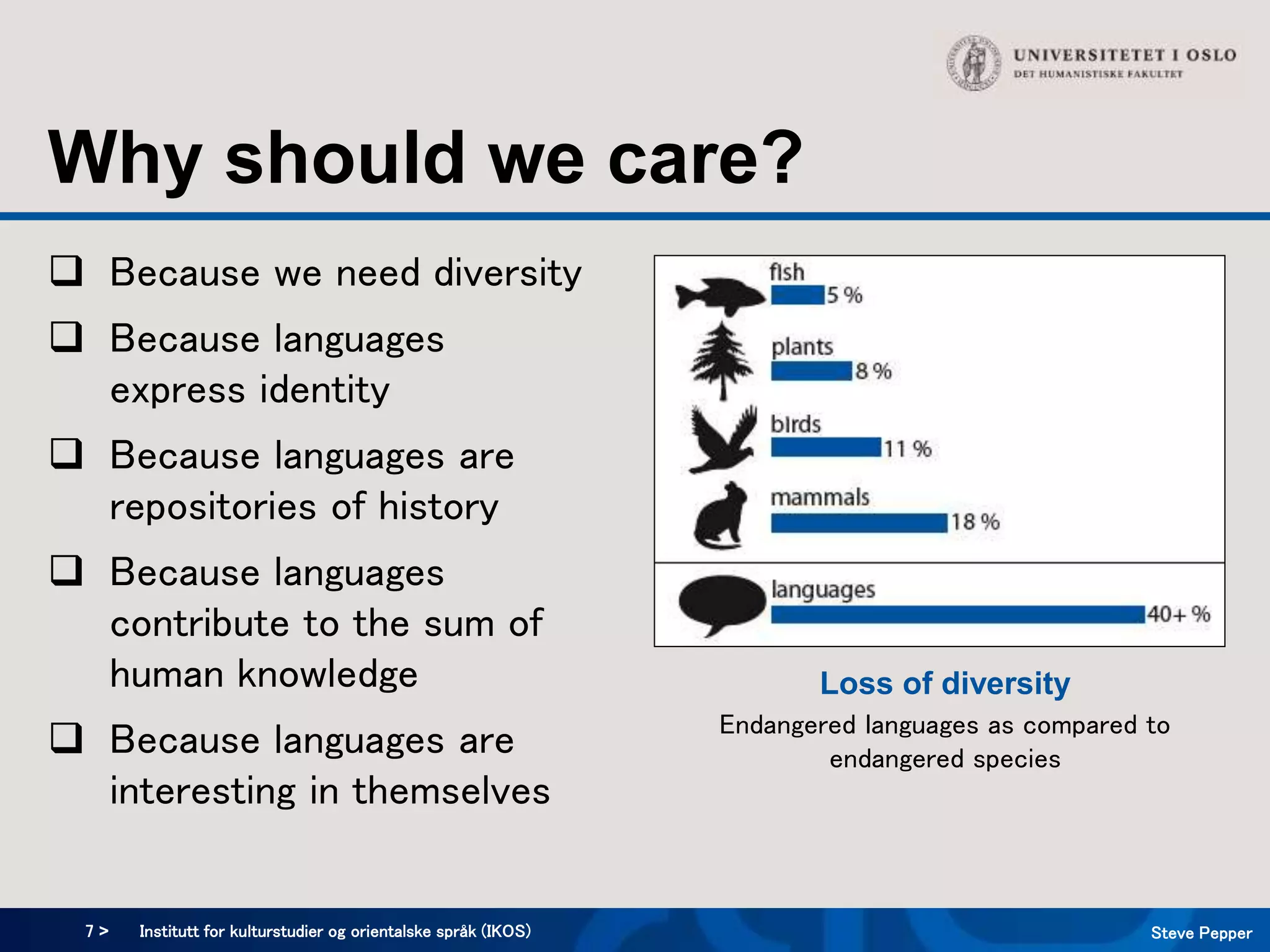 UNIVERSITETET I OSLO
DET HUMANISTISKE FAKULTET

Why should we care?

❑ Because we need diversity

❑ Because languages express identity

❑ Because languages are repositories of history

❑ Because languages contribute to the sum of human knowledge

❑ Because languages are interesting in themselves

fish
5 %

plants
8 %

birds
11 %

mammals
18 %

languages
40+ %

Loss of diversity

Endangered languages as compared to endangered species

7 > Institutt for kulturstudier og orientalske språk (IKOS)

Steve Pepper